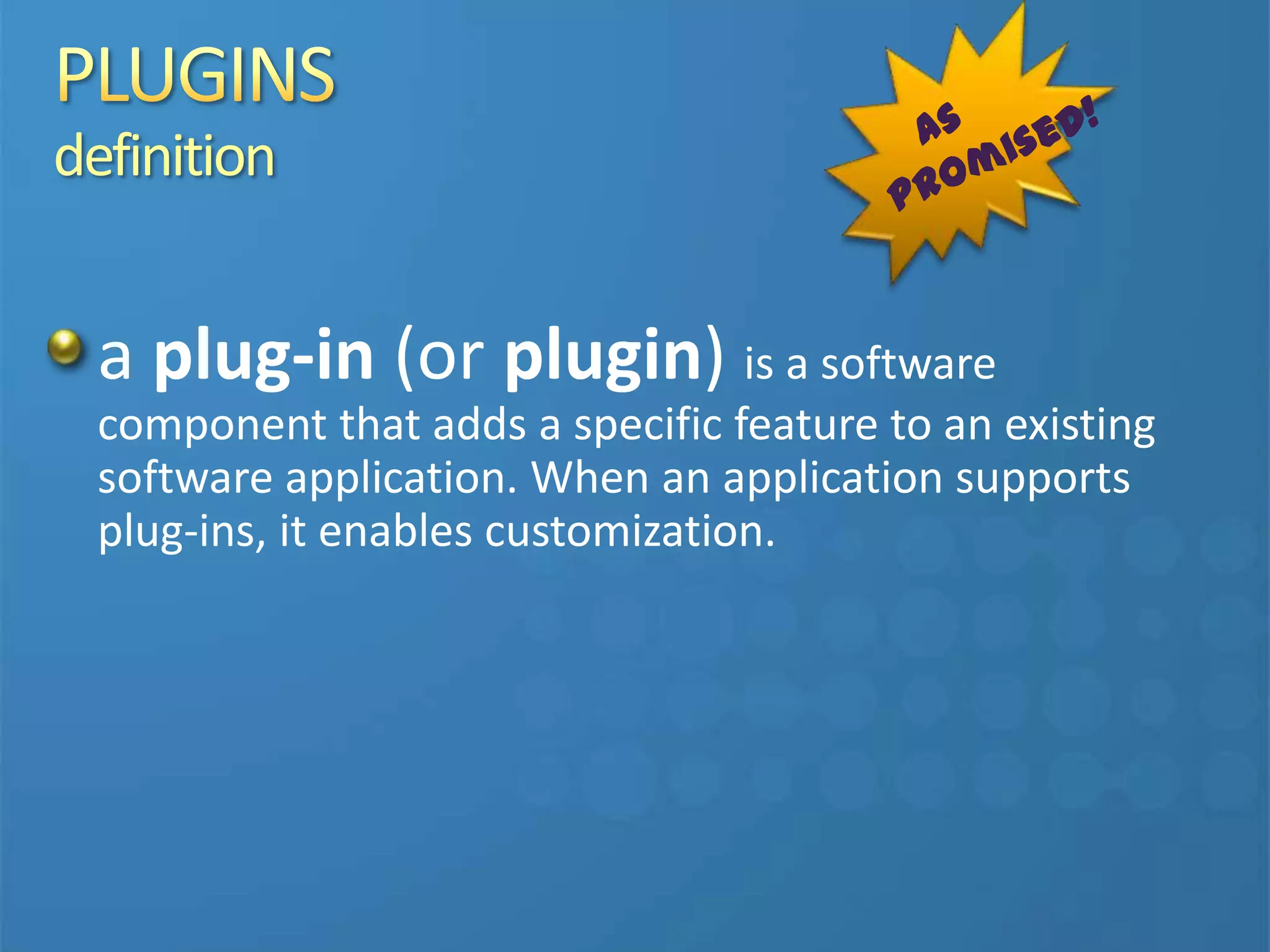 PLUGINS
definition

AS PROMISED!

a plug-in (or plugin) is a software component that adds a specific feature to an existing software application. When an application supports plug-ins, it enables customization.